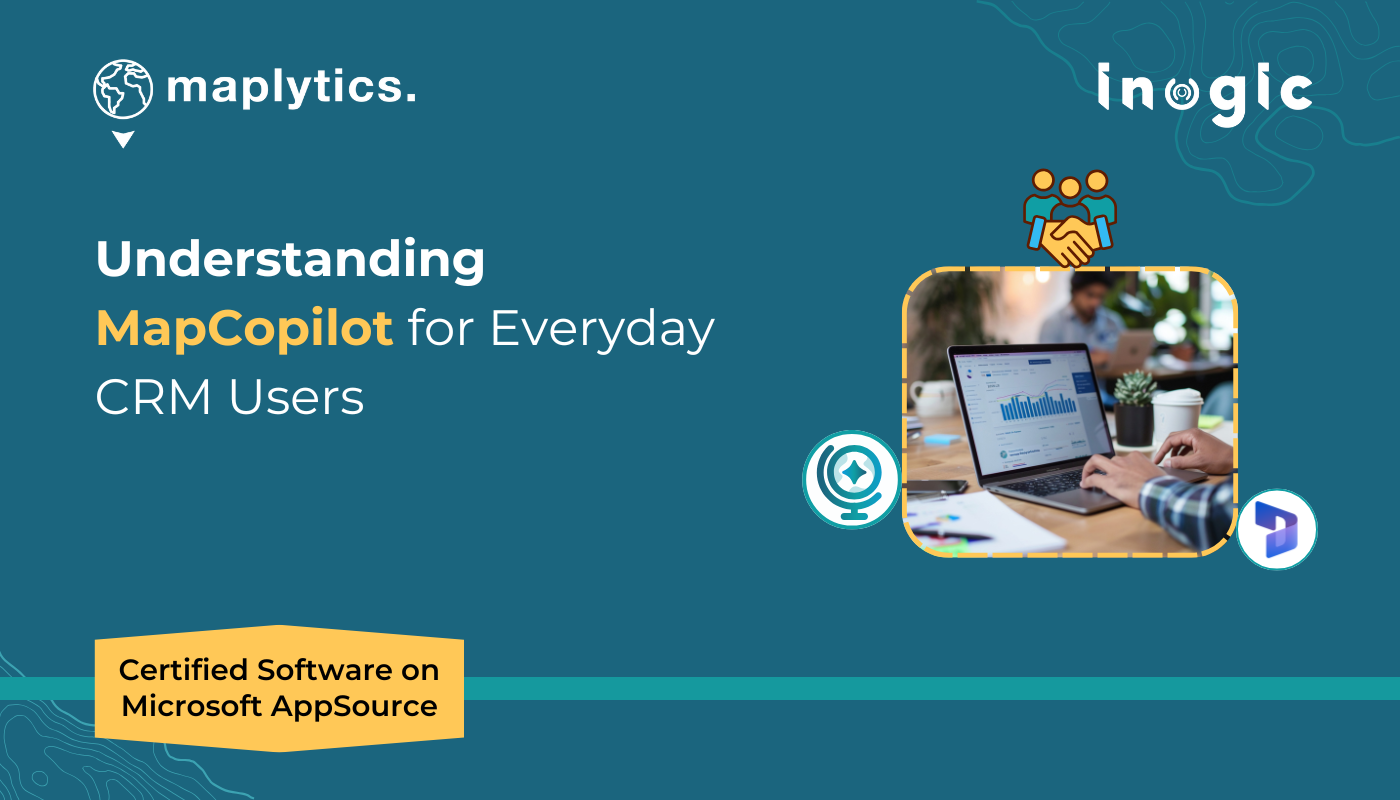 maplytics.

inogic

Understanding MapCopilot for Everyday CRM Users

Certified Software on Microsoft AppSource